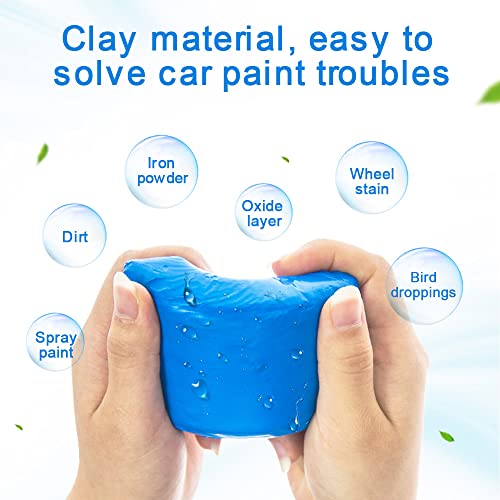 Clay material, easy to solve car paint troubles

Iron powder

Wheel stain

Oxide layer

Dirt

Bird droppings

Spray paint